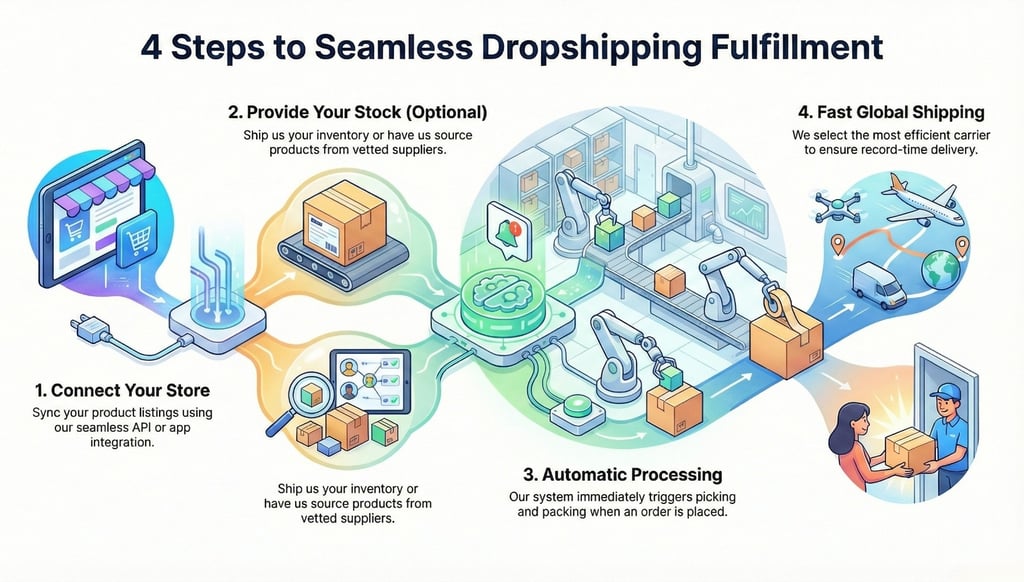 4 Steps to Seamless Dropshipping Fulfillment

2. Provide Your Stock (Optional)
Ship us your inventory or have us source products from vetted suppliers.

4. Fast Global Shipping
We select the most efficient carrier to ensure record-time delivery.

1. Connect Your Store
Sync your product listings using our seamless API or app integration.

Ship us your inventory or have us source products from vetted suppliers.

3. Automatic Processing
Our system immediately triggers picking and packing when an order is placed.